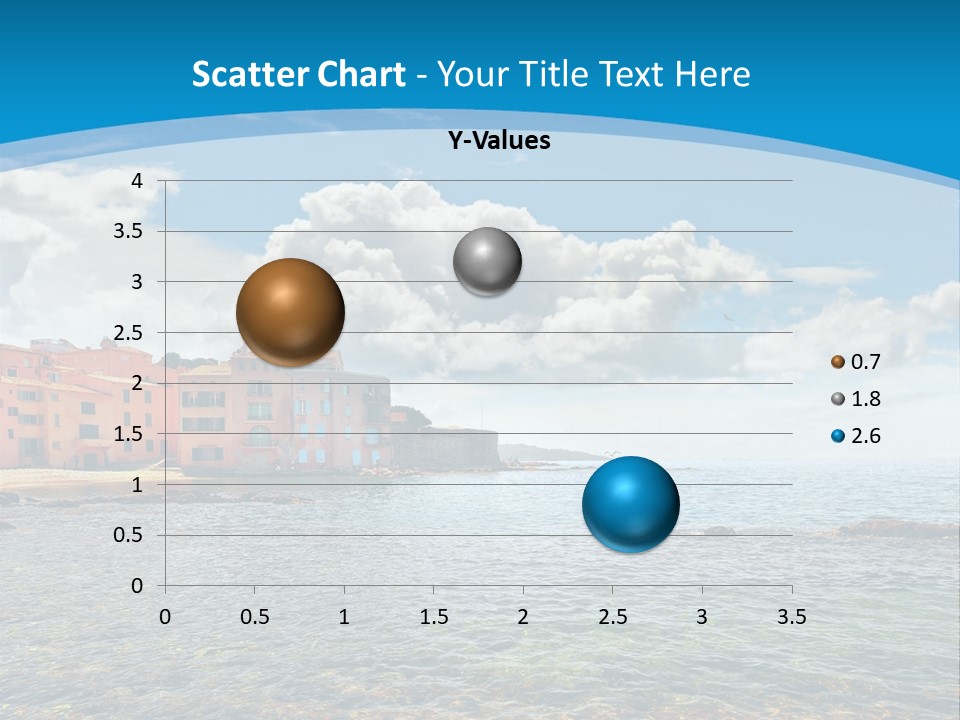 Scatter Chart - Your Title Text Here

Y-Values

4
3.5
3
2.5
2
1.5
1
0.5
0

0 0.5 1 1.5 2 2.5 3 3.5

0.7
1.8
2.6